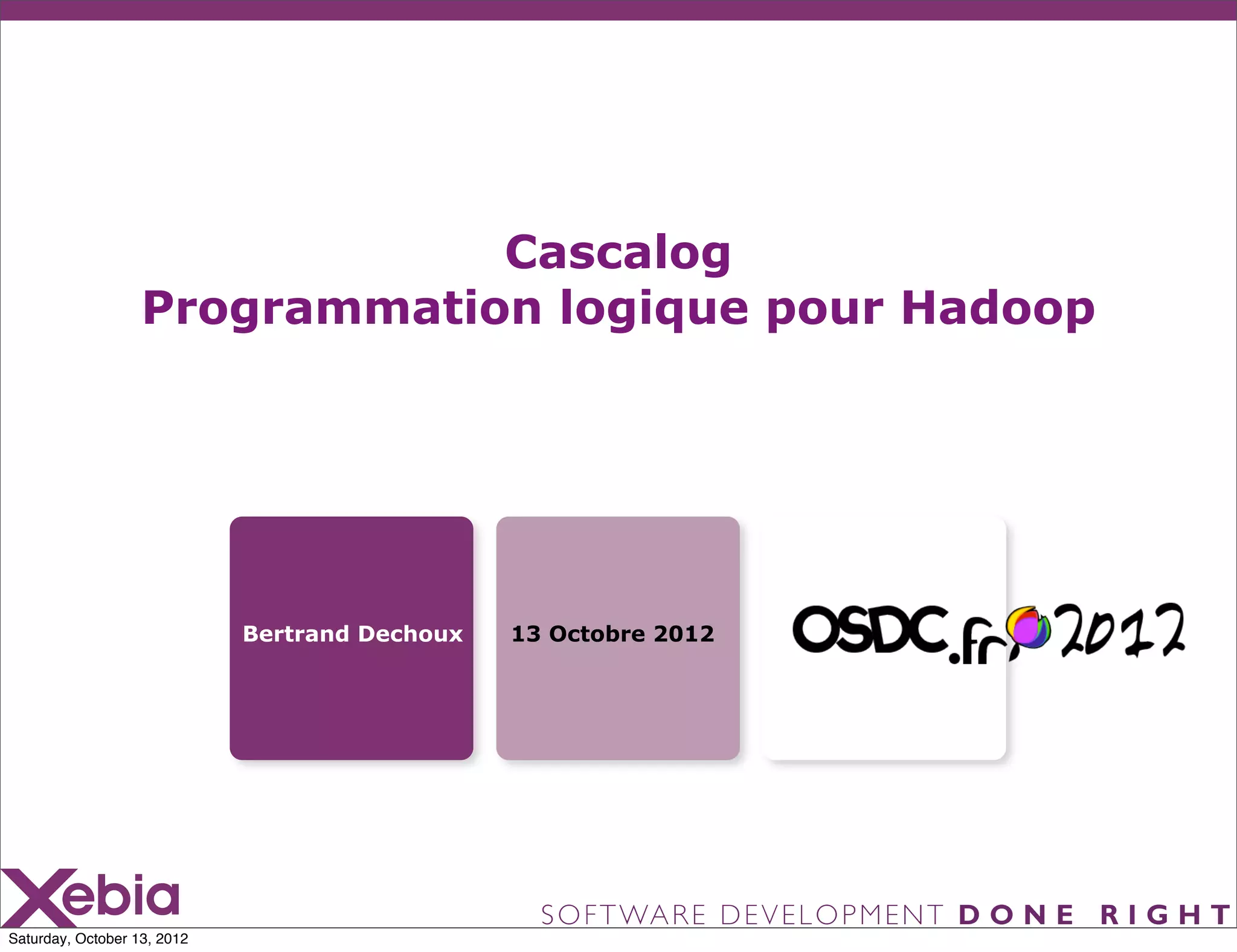 Cascalog
Programmation logique pour Hadoop

Bertrand Dechoux

13 Octobre 2012

OSDC.fr 2012

Xebia

SOFTWARE DEVELOPMENT DONE RIGHT

Saturday, October 13, 2012